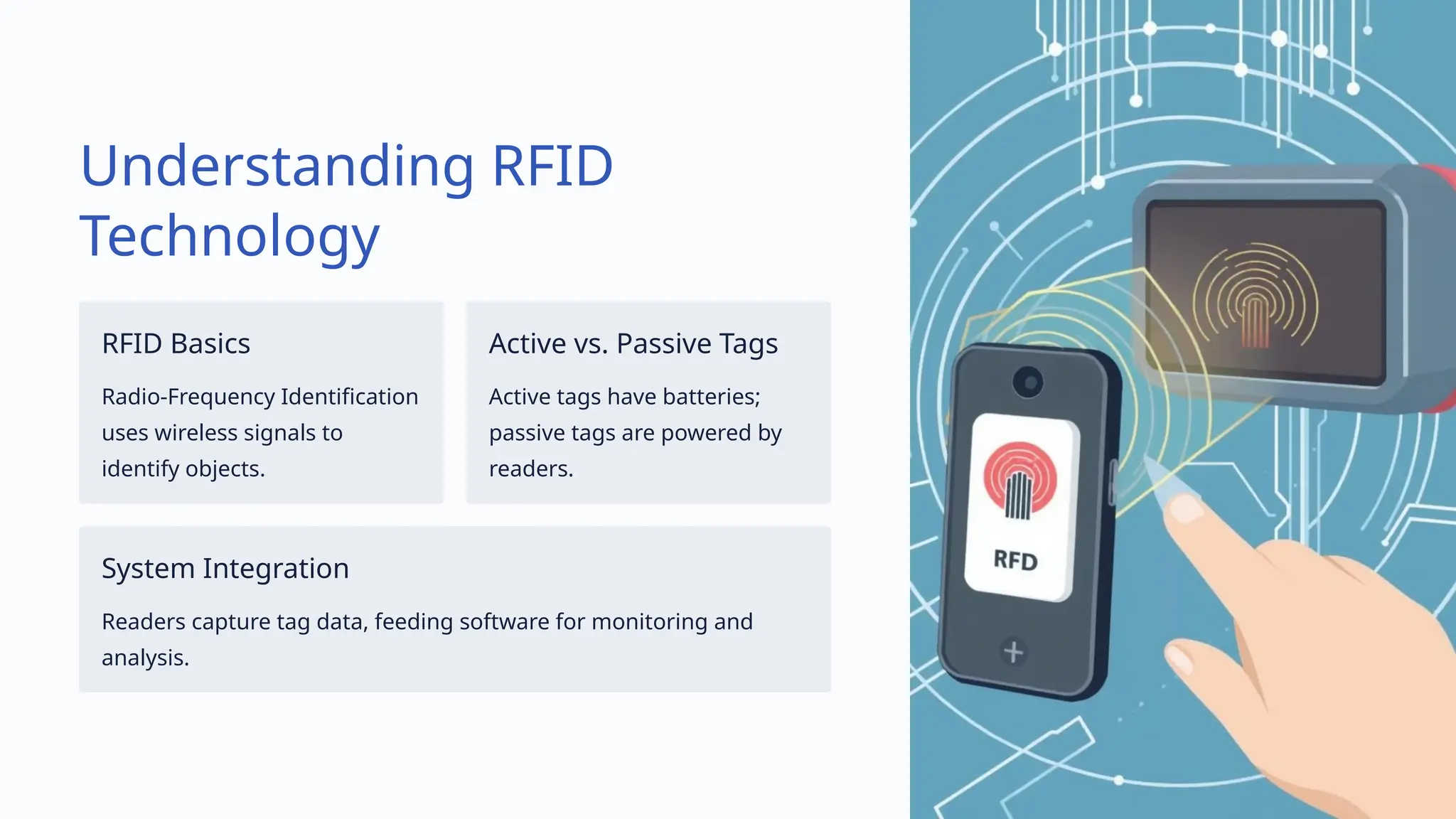 Understanding RFID Technology

RFID Basics

Radio-Frequency Identification uses wireless signals to identify objects.

Active vs. Passive Tags

Active tags have batteries; passive tags are powered by readers.

System Integration

Readers capture tag data, feeding software for monitoring and analysis.

RFD